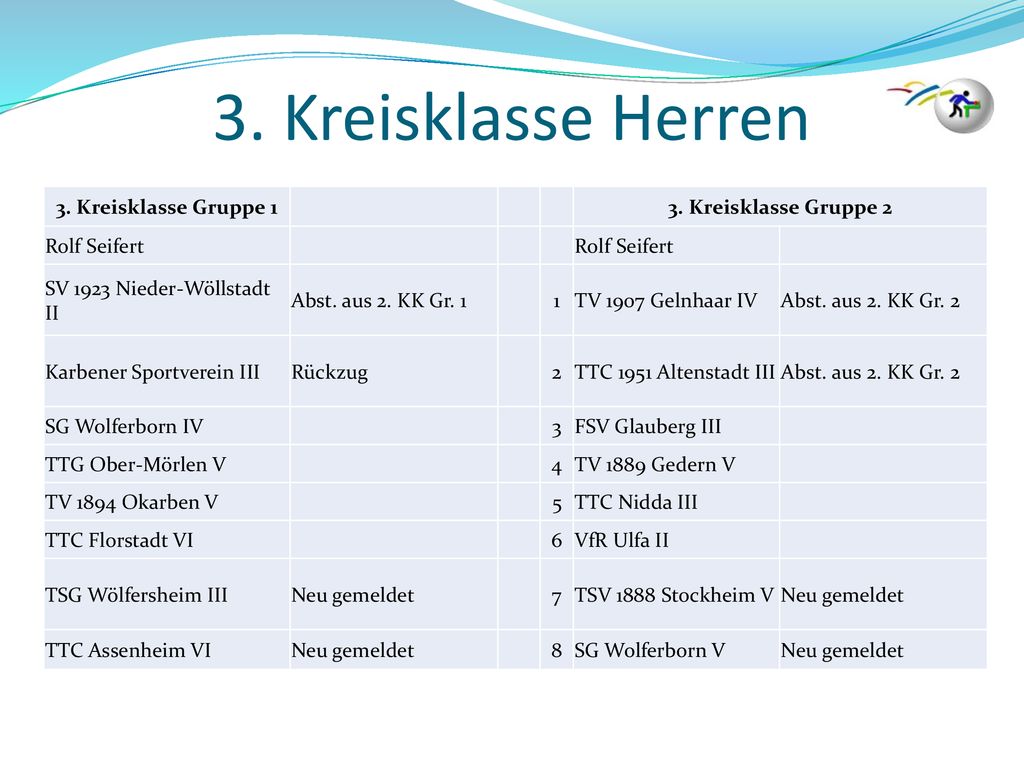 3. Kreisklasse Herren

| 3. Kreisklasse Gruppe 1 | | | | 3. Kreisklasse Gruppe 2 | |
|---|---|---|---|---|---|
| Rolf Seifert | | | | Rolf Seifert | |
| SV 1923 Nieder-Wöllstadt II | Abst. aus 2. KK Gr. 1 | | 1 | TV 1907 Gelnhaar IV | Abst. aus 2. KK Gr. 2 |
| Karbener Sportverein III | Rückzug | | 2 | TTC 1951 Altenstadt III | Abst. aus 2. KK Gr. 2 |
| SG Wolferborn IV | | | 3 | FSV Glauberg III | |
| TTG Ober-Mörlen V | | | 4 | TV 1889 Gedern V | |
| TV 1894 Okarben V | | | 5 | TTC Nidda III | |
| TTC Florstadt VI | | | 6 | VfR Ulfa II | |
| TSG Wölfersheim III | Neu gemeldet | | 7 | TSV 1888 Stockheim V | Neu gemeldet |
| TTC Assenheim VI | Neu gemeldet | | 8 | SG Wolferborn V | Neu gemeldet |